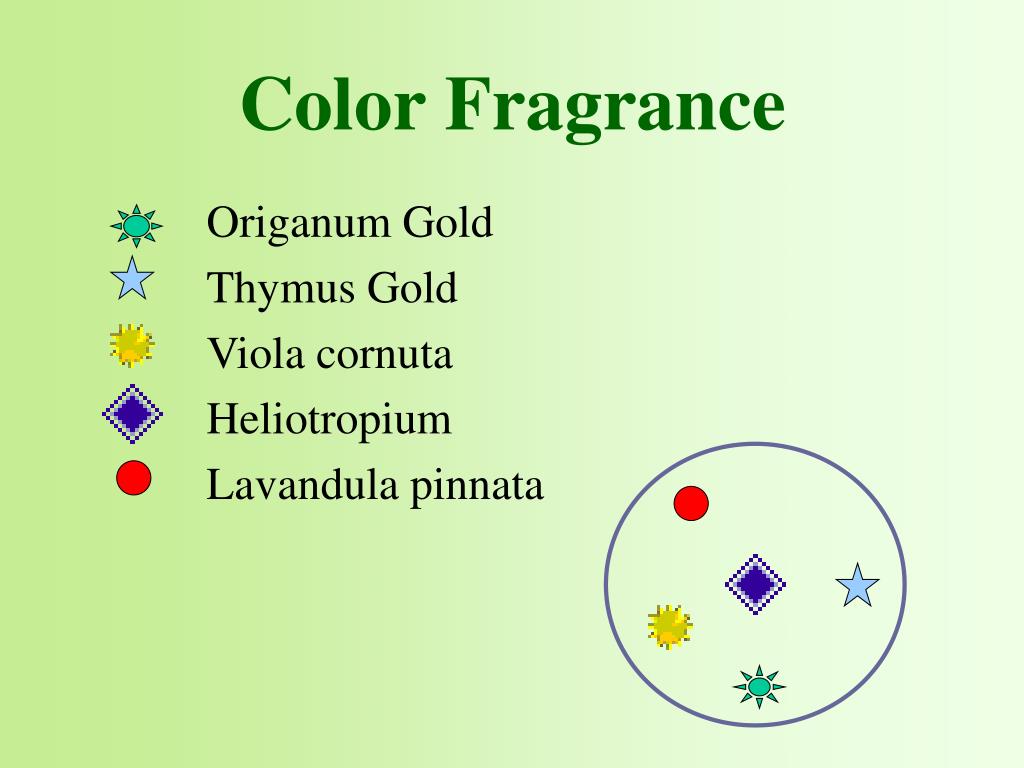 Color Fragrance

Origanum Gold
Thymus Gold
Viola cornuta
Heliotropium
Lavandula pinnata